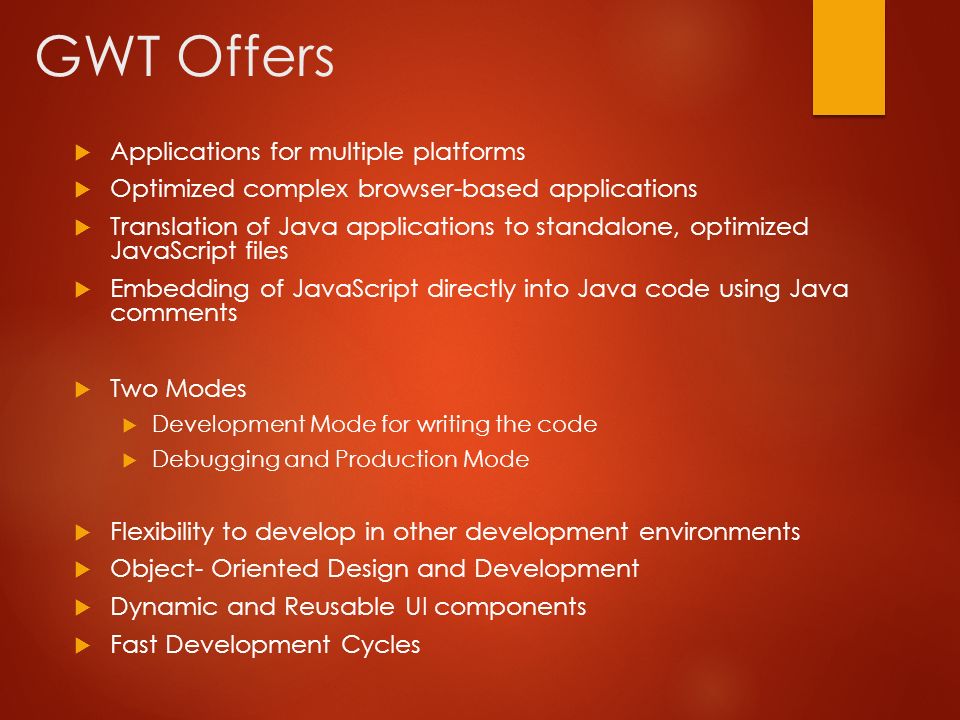 GWT Offers

Applications for multiple platforms

Optimized complex browser-based applications

Translation of Java applications to standalone, optimized JavaScript files

Embedding of JavaScript directly into Java code using Java comments

Two Modes

Development Mode for writing the code

Debugging and Production Mode

Flexibility to develop in other development environments

Object- Oriented Design and Development

Dynamic and Reusable UI components

Fast Development Cycles